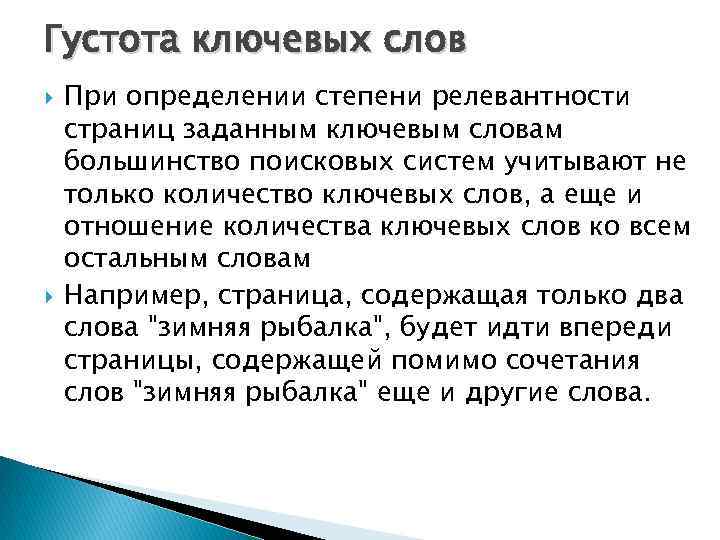 Густота ключевых слов

При определении степени релевантности страниц заданным ключевым словам большинство поисковых систем учитывают не только количество ключевых слов, а еще и отношение количества ключевых слов ко всем остальным словам

Например, страница, содержащая только два слова "зимняя рыбалка", будет идти впереди страницы, содержащей помимо сочетания слов "зимняя рыбалка" еще и другие слова.